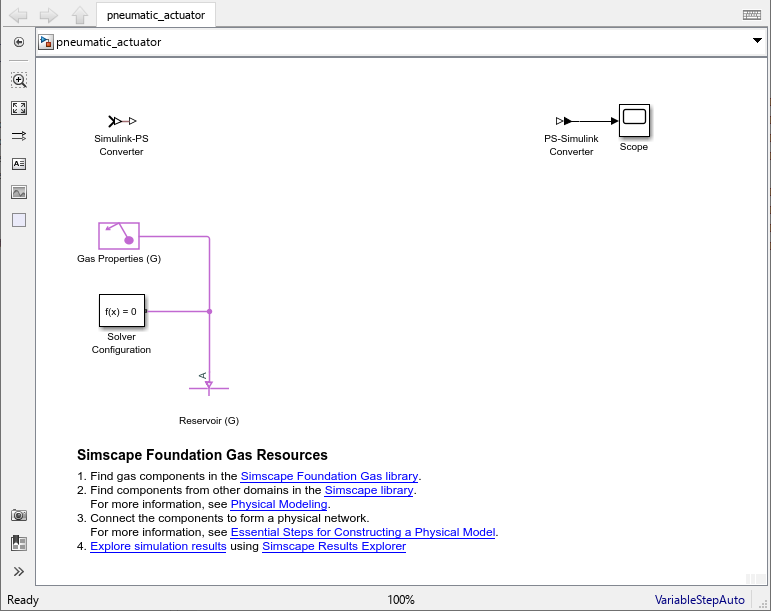 pneumatic_actuator

pneumatic_actuator

Simulink-PS Converter

PS-Simulink Converter

Scope

Gas Properties (G)

f(x) = 0

Solver Configuration

A

Reservoir (G)

Simscape Foundation Gas Resources

1. Find gas components in the Simscape Foundation Gas library.
2. Find components from other domains in the Simscape library. For more information, see Physical Modeling.
3. Connect the components to form a physical network. For more information, see Essential Steps for Constructing a Physical Model.
4. Explore simulation results using Simscape Results Explorer

Ready

100%

VariableStepAuto